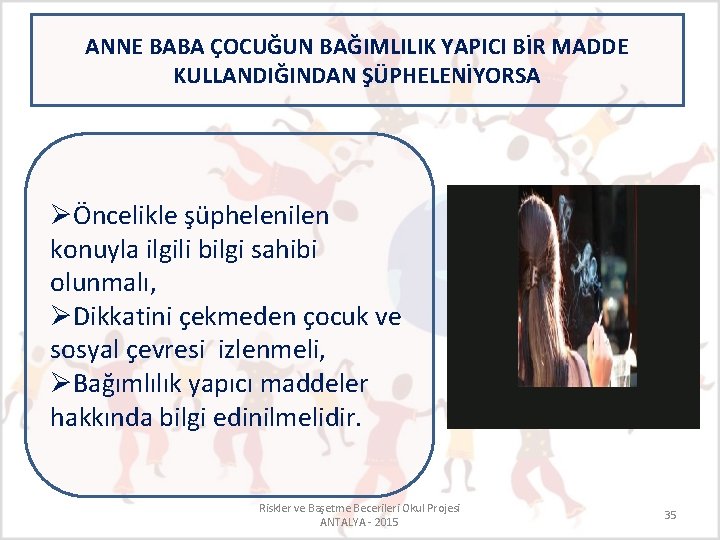 ANNE BABA ÇOCUĞUN BAĞIMLILIK YAPICI BİR MADDE KULLANDIĞINDAN ŞÜPHELENİYORSA

➢Öncelikle şüphelenilen konuyla ilgili bilgi sahibi olunmalı,
➢Dikkatini çekmeden çocuk ve sosyal çevresi izlenmeli,
➢Bağımlılık yapıcı maddeler hakkında bilgi edinilmelidir.

Riskler ve Başetme Becerileri Okul Projesi
ANTALYA - 2015

35